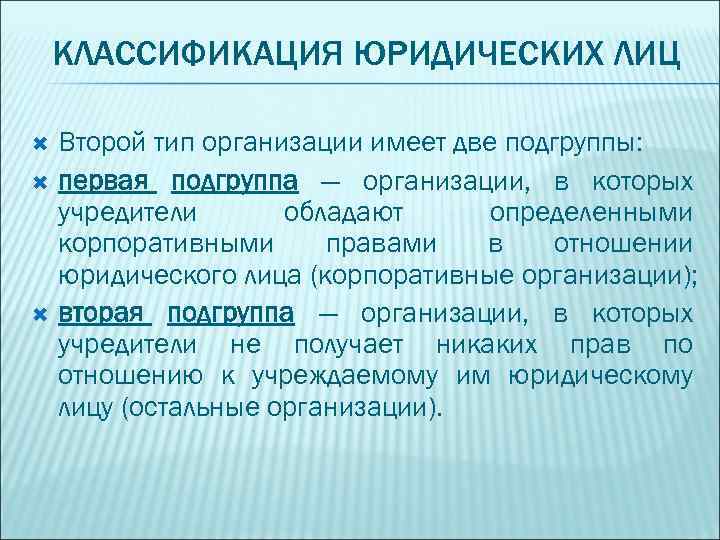 КЛАССИФИКАЦИЯ ЮРИДИЧЕСКИХ ЛИЦ

Второй тип организации имеет две подгруппы:

первая подгруппа — организации, в которых учредители обладают определенными корпоративными правами в отношении юридического лица (корпоративные организации);

вторая подгруппа — организации, в которых учредители не получает никаких прав по отношению к учреждаемому им юридическому лицу (остальные организации).